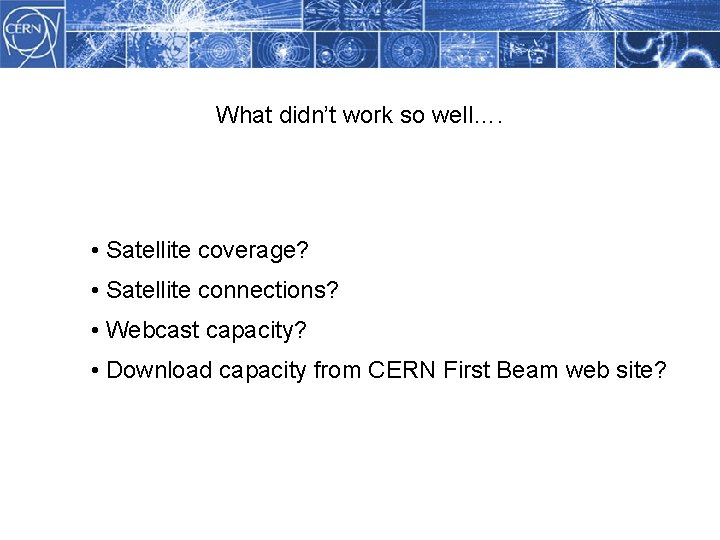 CERN

What didn't work so well….

• Satellite coverage?

• Satellite connections?

• Webcast capacity?

• Download capacity from CERN First Beam web site?